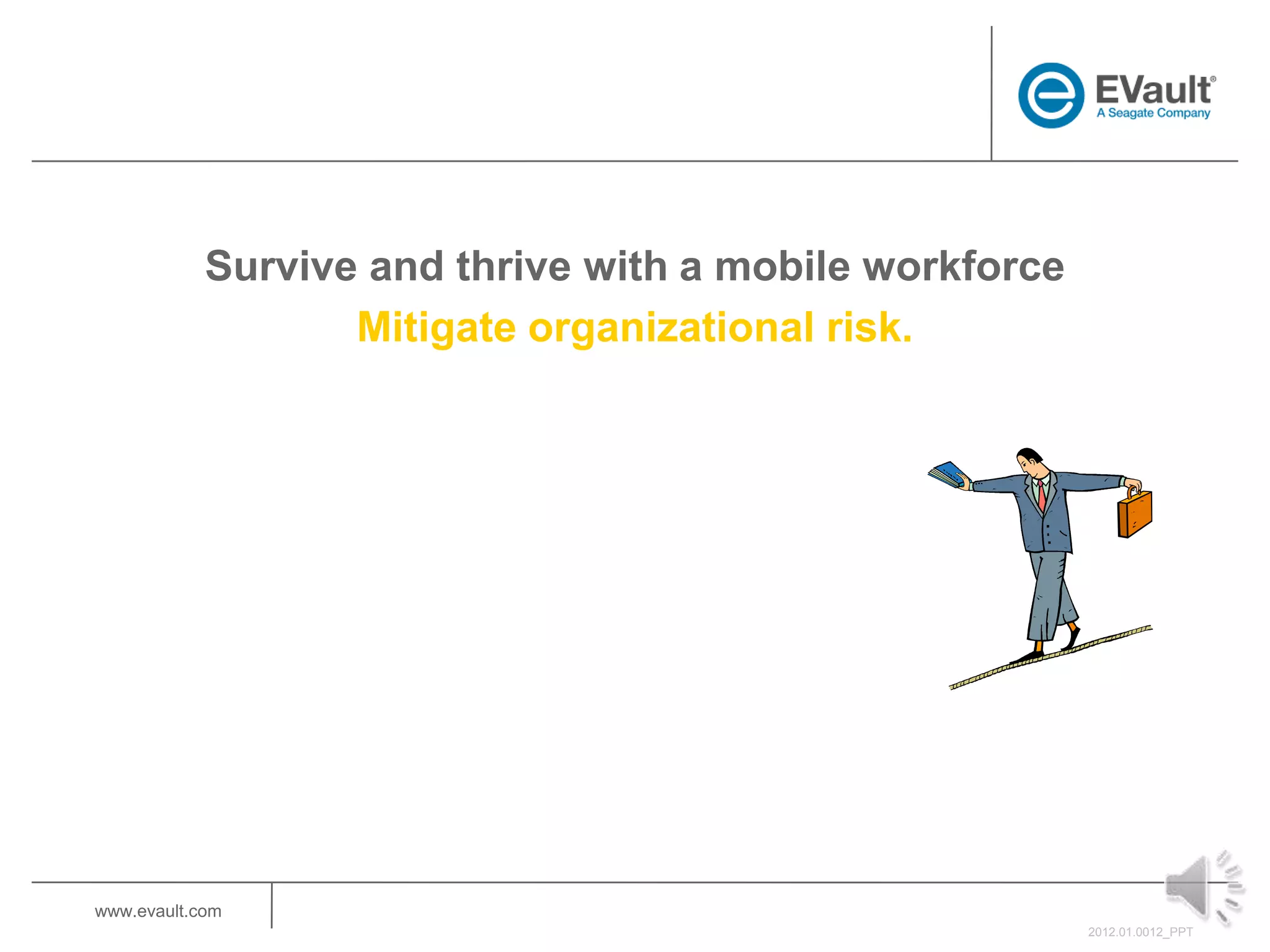 EVault®
A Seagate Company

Survive and thrive with a mobile workforce

Mitigate organizational risk.

www.evault.com

2012.01.0012_PPT